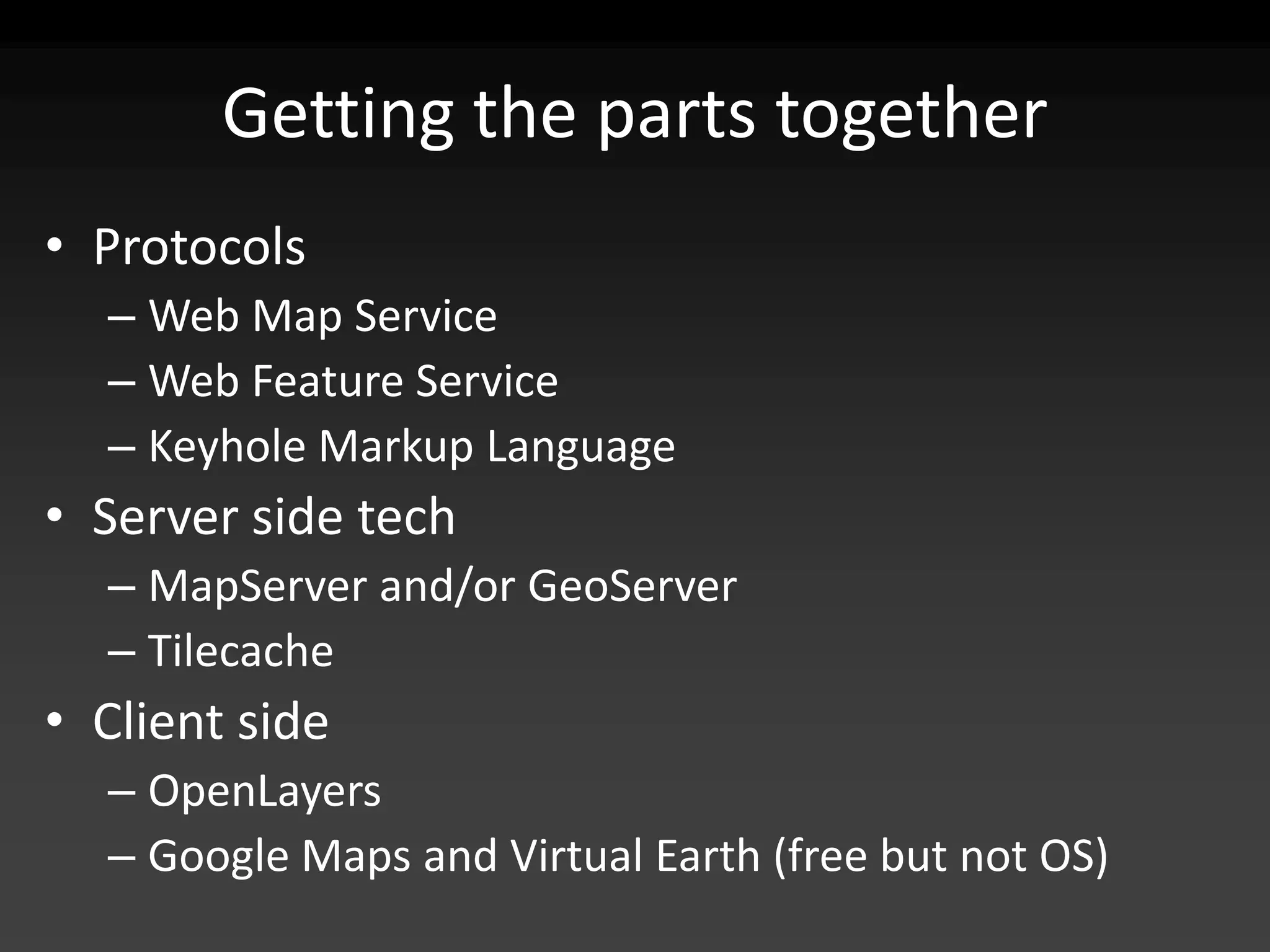 Getting the parts together

• Protocols
  – Web Map Service
  – Web Feature Service
  – Keyhole Markup Language
• Server side tech
  – MapServer and/or GeoServer
  – Tilecache
• Client side
  – OpenLayers
  – Google Maps and Virtual Earth (free but not OS)